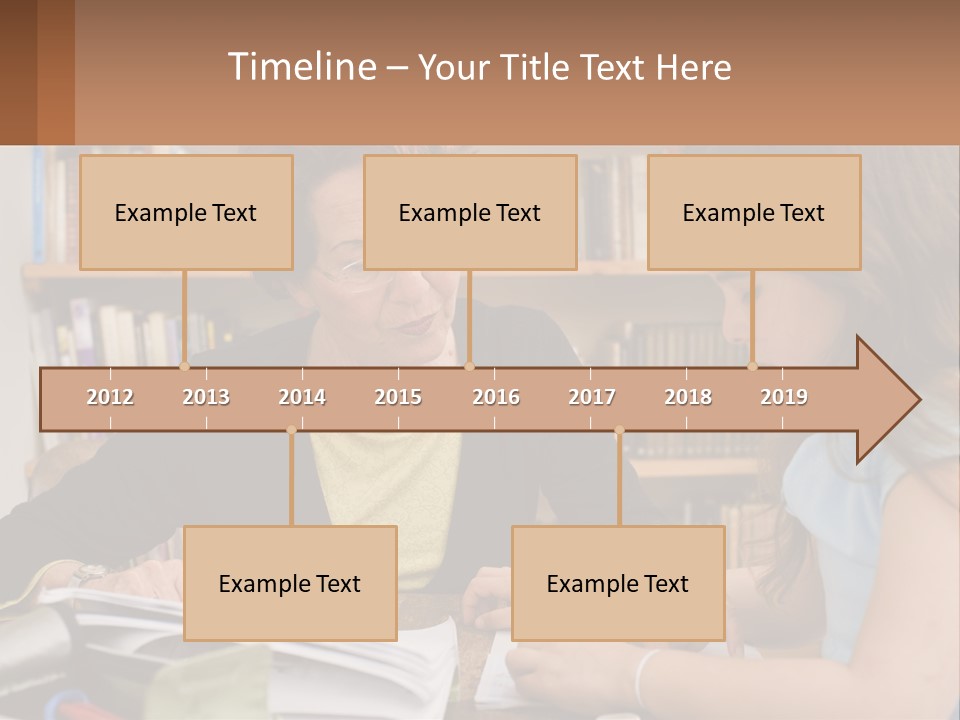 Timeline – Your Title Text Here

Example Text

Example Text

Example Text

2012 2013 2014 2015 2016 2017 2018 2019

Example Text

Example Text